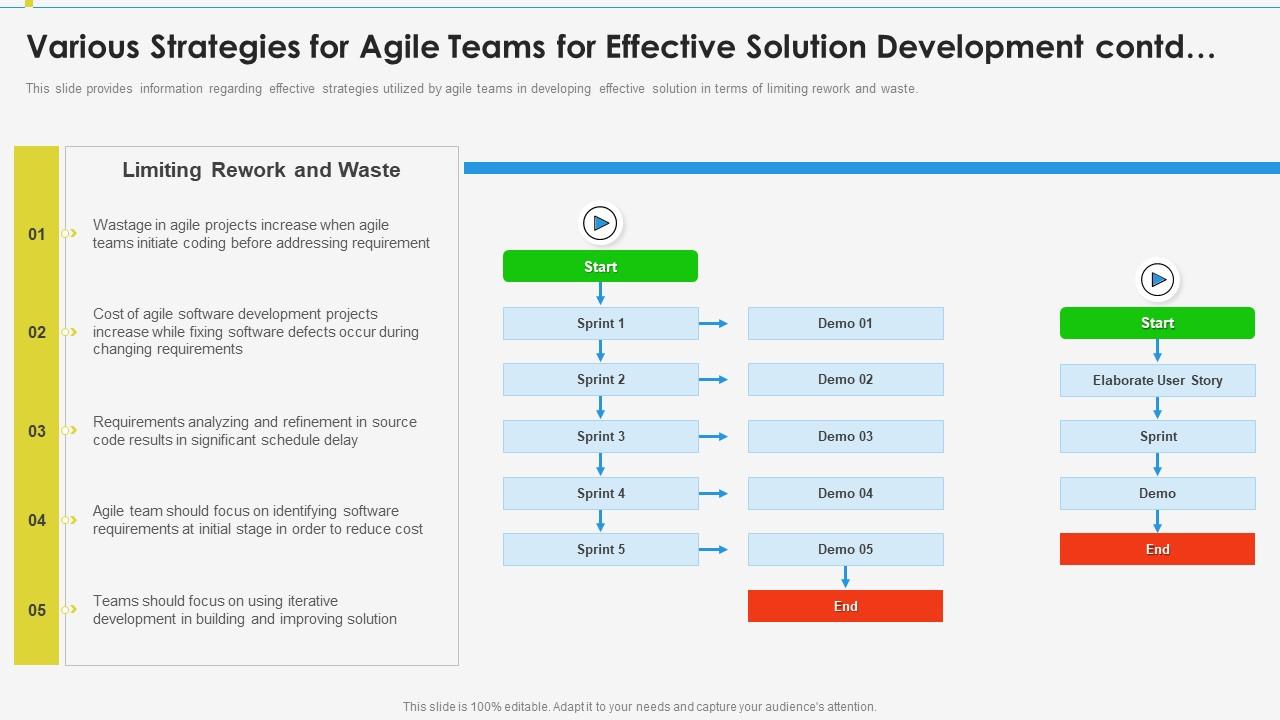 Various Strategies for Agile Teams for Effective Solution Development contd…

This slide provides information regarding effective strategies utilized by agile teams in developing effective solution in terms of limiting rework and waste.

Limiting Rework and Waste

01 Wastage in agile projects increase when agile teams initiate coding before addressing requirement

02 Cost of agile software development projects increase while fixing software defects occur during changing requirements

03 Requirements analyzing and refinement in source code results in significant schedule delay

04 Agile team should focus on identifying software requirements at initial stage in order to reduce cost

05 Teams should focus on using iterative development in building and improving solution

Start

Sprint 1

Demo 01

Sprint 2

Demo 02

Sprint 3

Demo 03

Sprint 4

Demo 04

Sprint 5

Demo 05

End

Start

Elaborate User Story

Sprint

Demo

End

This slide is 100% editable. Adapt it to your needs and capture your audience's attention.